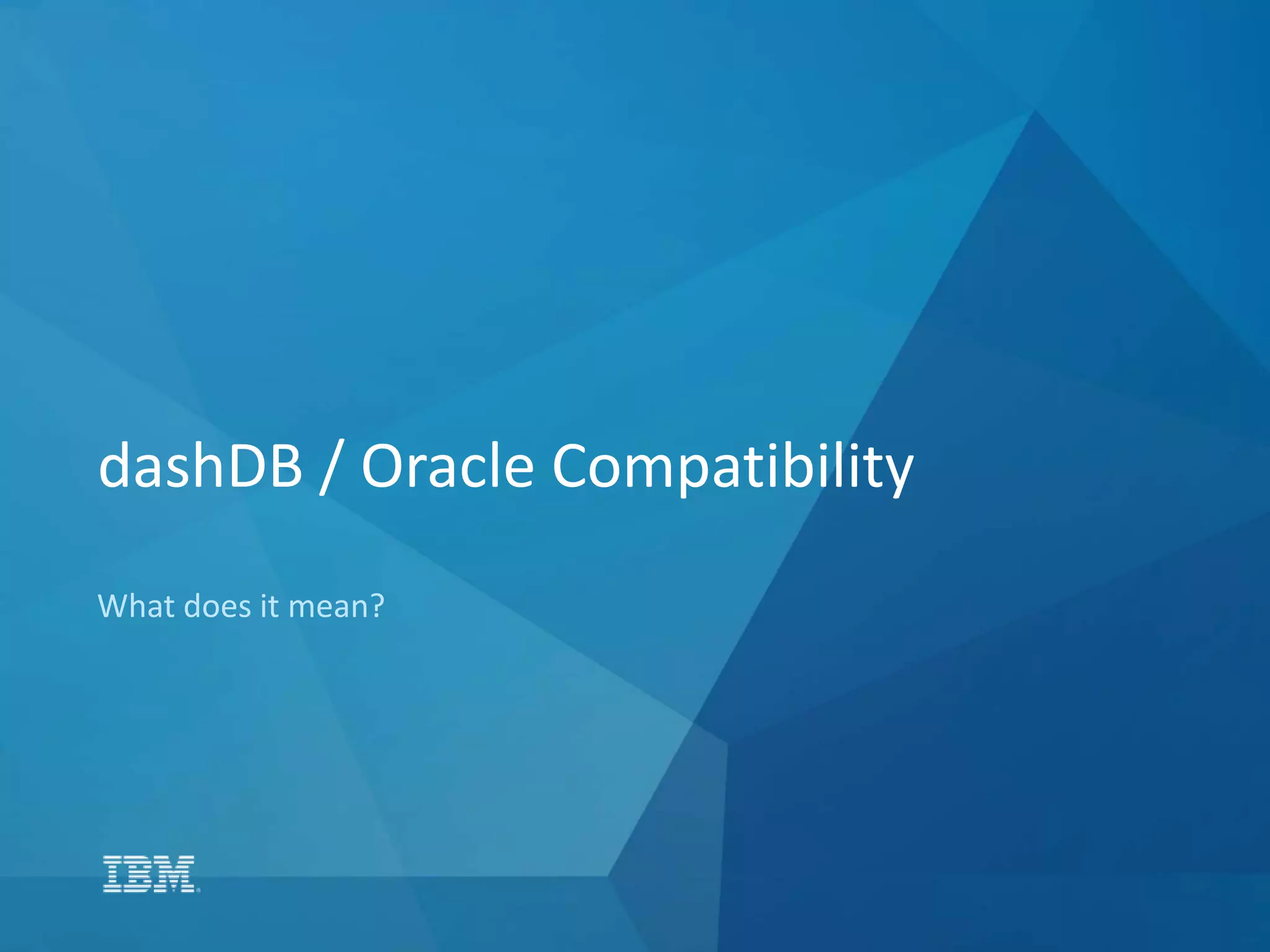 dashDB / Oracle Compatibility

What does it mean?

IBM